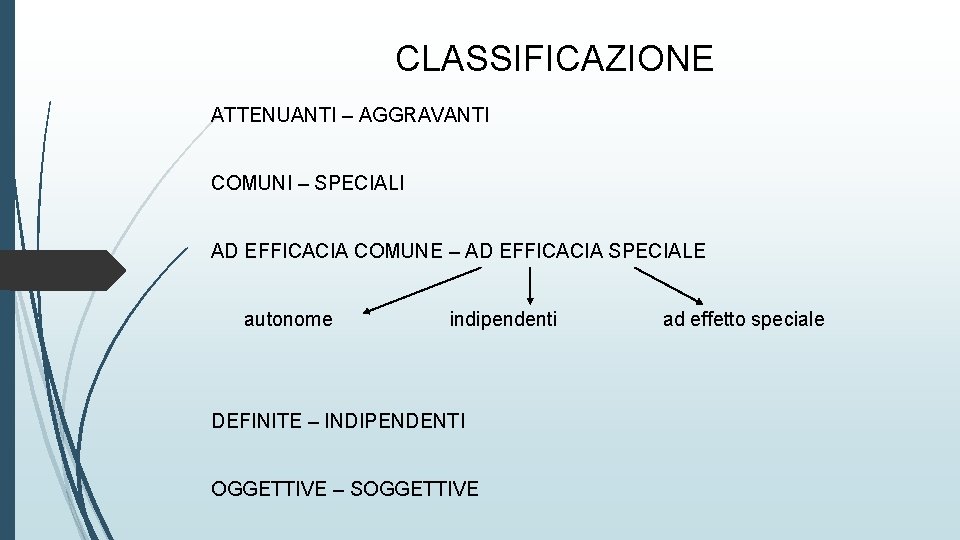 CLASSIFICAZIONE

ATTENUANTI – AGGRAVANTI

COMUNI – SPECIALI

AD EFFICACIA COMUNE – AD EFFICACIA SPECIALE

autonome

indipendenti

ad effetto speciale

DEFINITE – INDIPENDENTI

OGGETTIVE – SOGGETTIVE